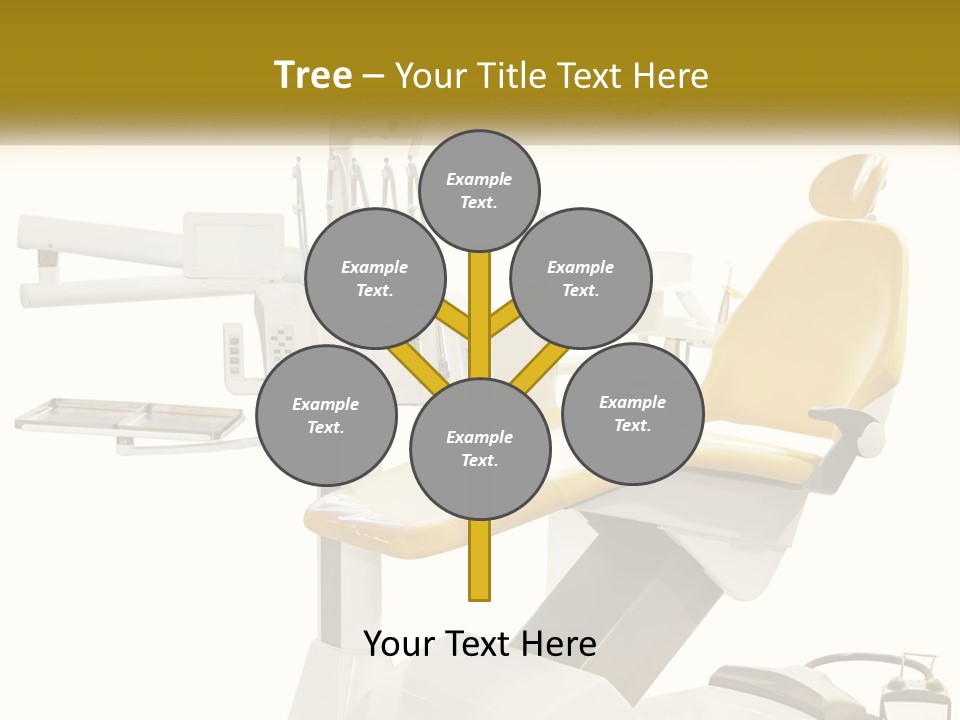 Tree – Your Title Text Here

Example Text.

Example Text.

Example Text.

Example Text.

Example Text.

Example Text.

Your Text Here